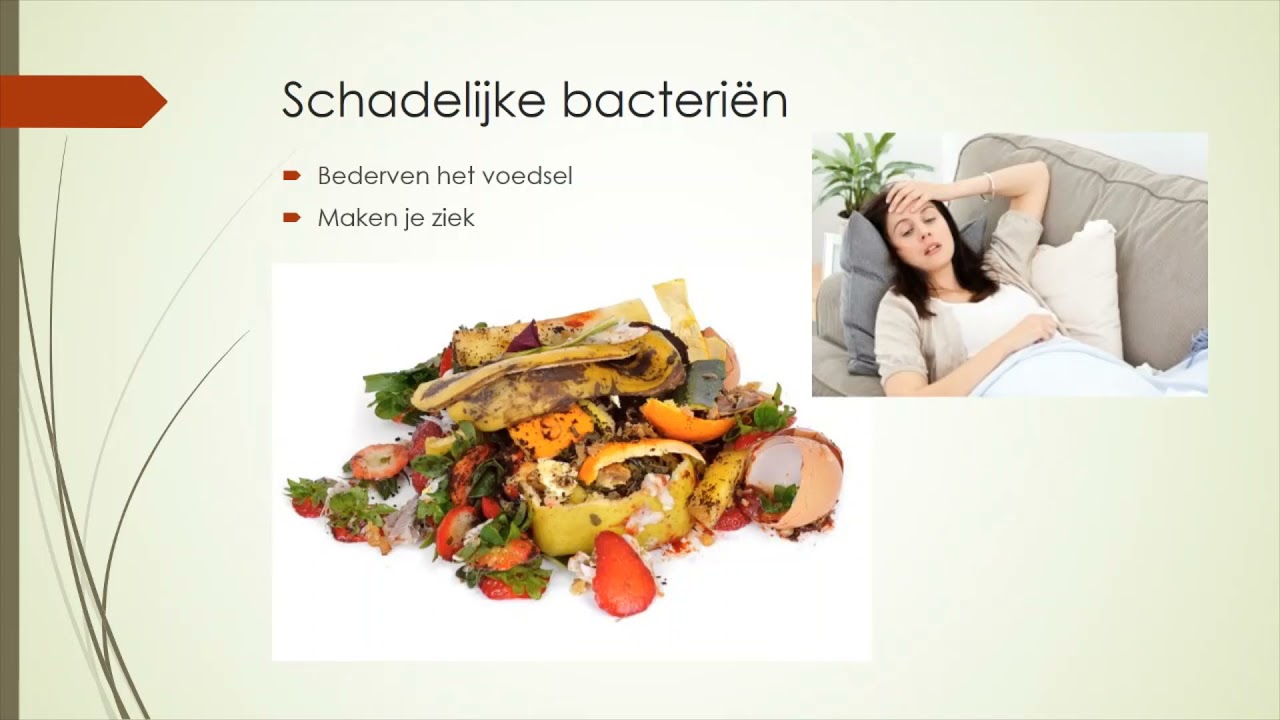 Schadelijke bacteriën

Bederven het voedsel

Maken je ziek